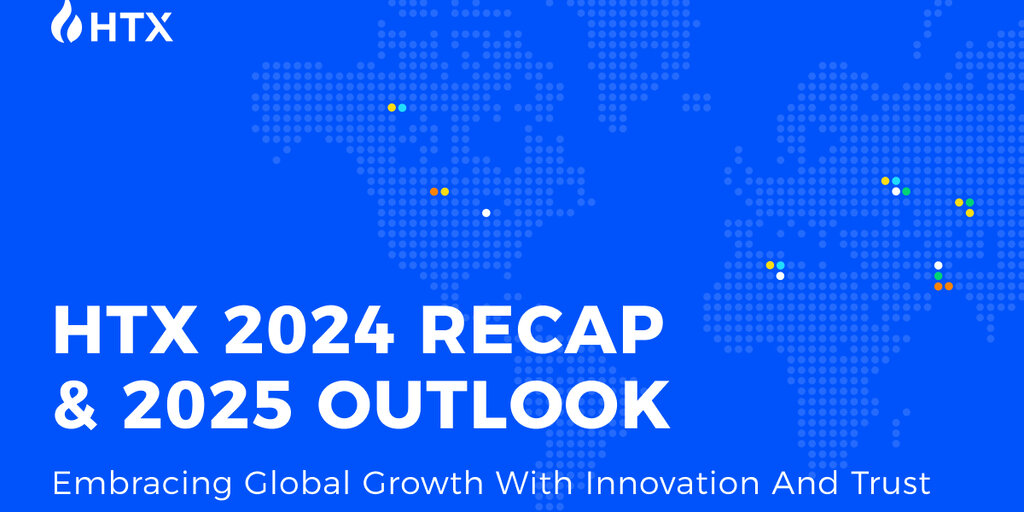 HTX

HTX 2024 RECAP & 2025 OUTLOOK

Embracing Global Growth With Innovation And Trust